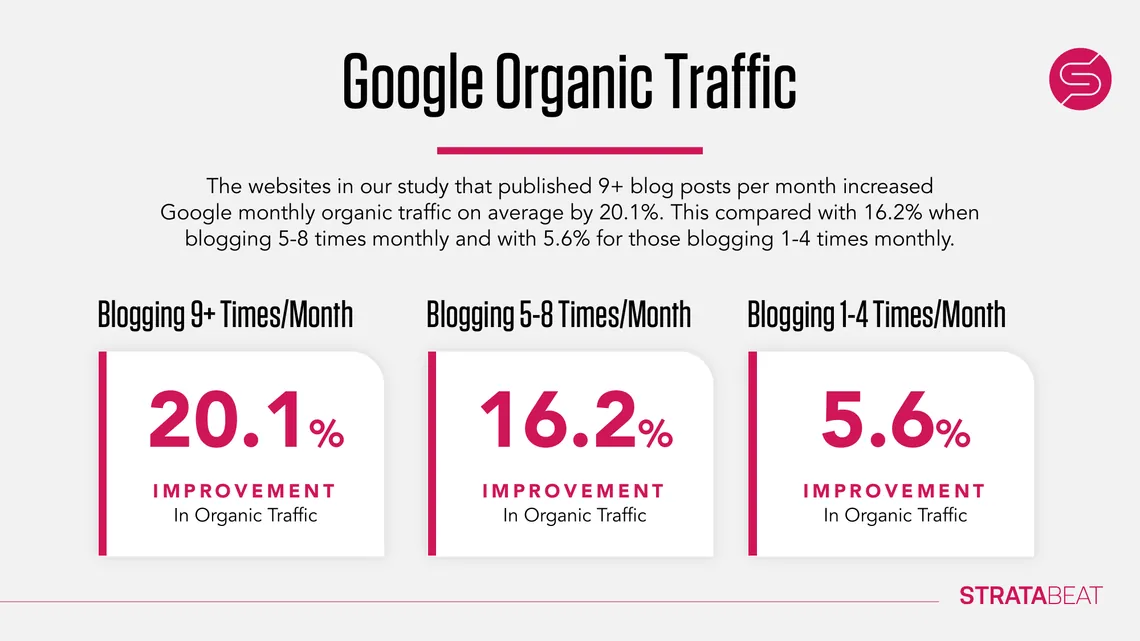 Google Organic Traffic

The websites in our study that published 9+ blog posts per month increased Google monthly organic traffic on average by 20.1%. This compared with 16.2% when blogging 5-8 times monthly and with 5.6% for those blogging 1-4 times monthly.

Blogging 9+ Times/Month

20.1%

IMPROVEMENT
In Organic Traffic

Blogging 5-8 Times/Month

16.2%

IMPROVEMENT
In Organic Traffic

Blogging 1-4 Times/Month

5.6%

IMPROVEMENT
In Organic Traffic

STRATABEAT